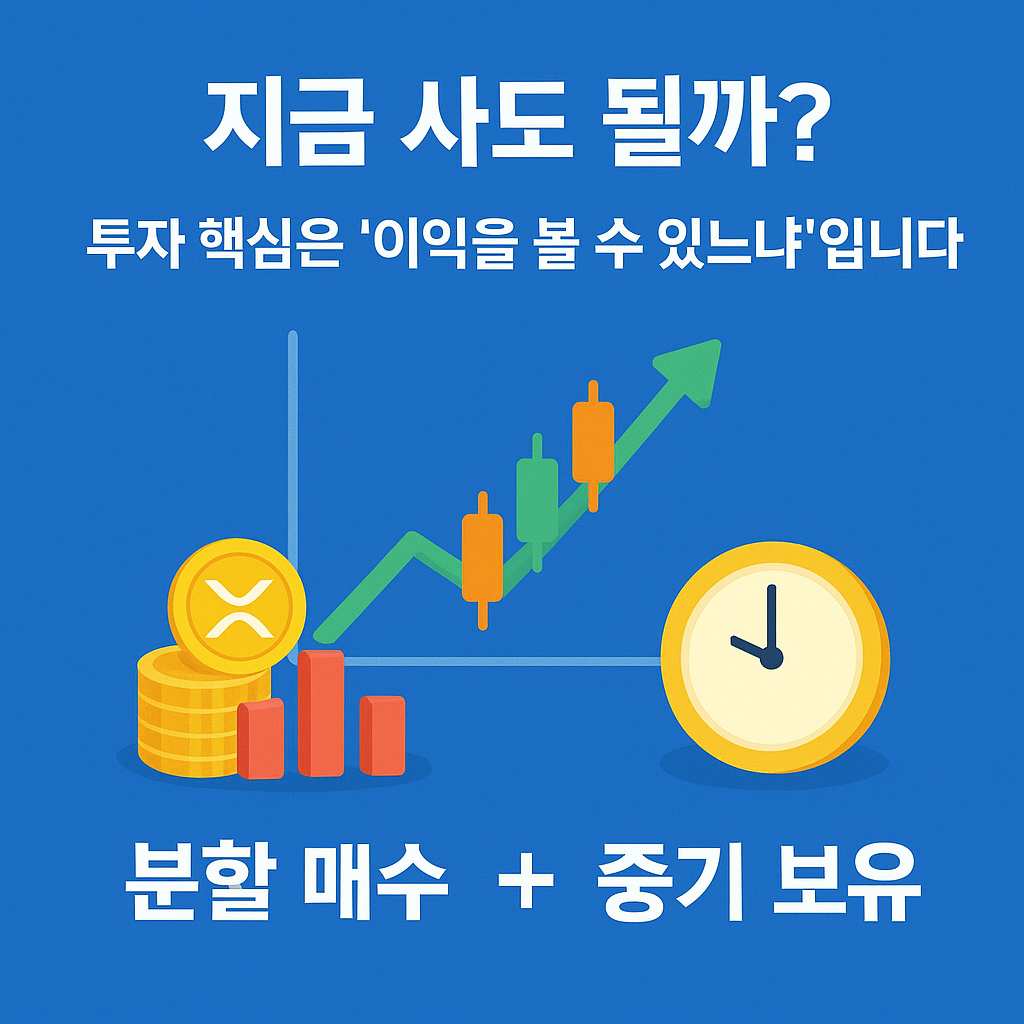 지금 사도 될까?

투자 핵심은 '이익을 볼 수 있느냐'입니다

분할 매수 + 중기 보유